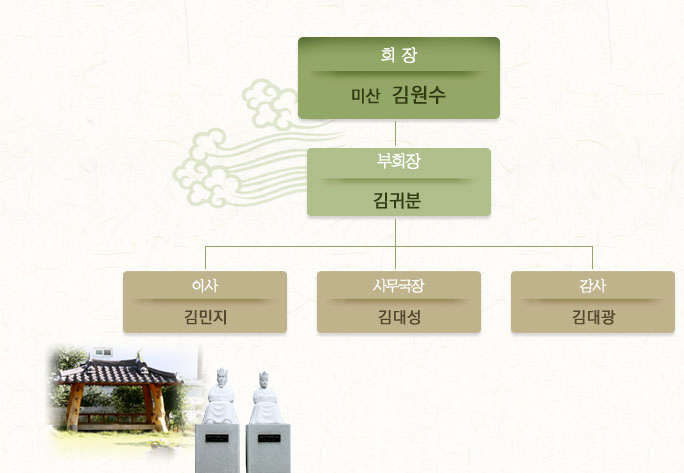 회 장

미산 김원수

부회장

김귀분

이사

김민지

사무국장

김대성

감사

김대광